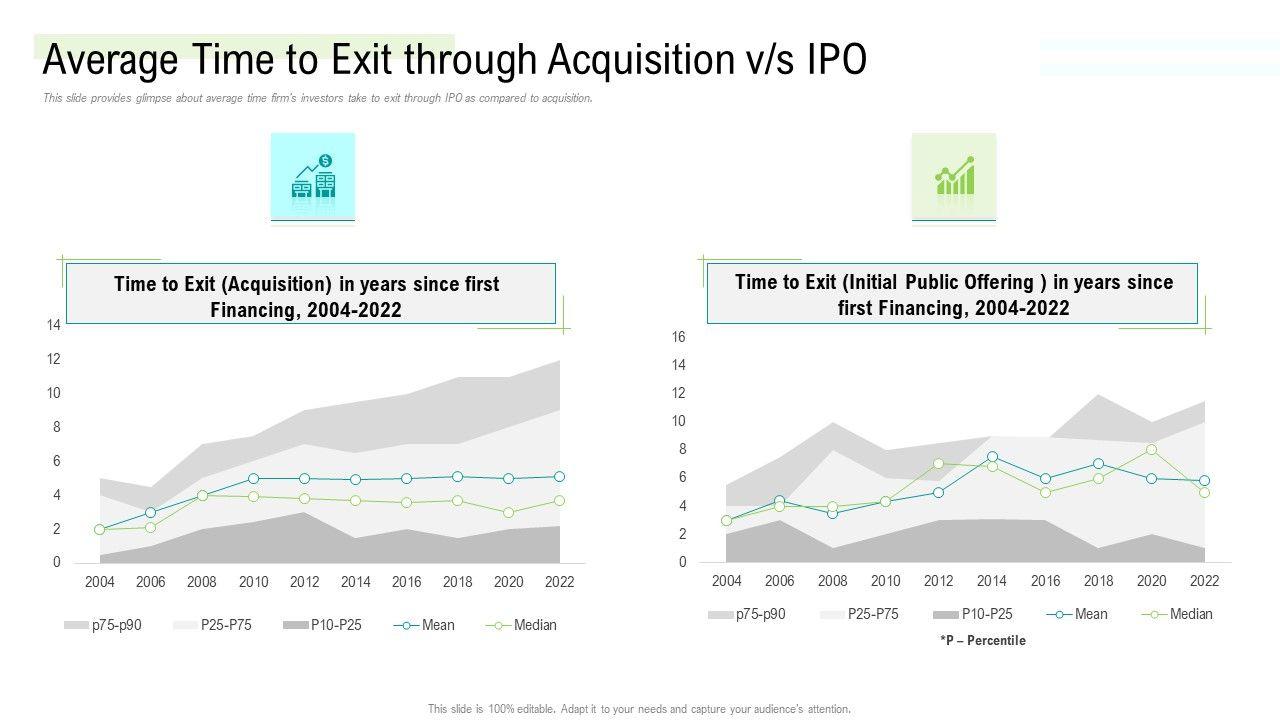 Average Time to Exit through Acquisition v/s IPO

This slide provides glimpse about average time firm's investors take to exit through IPO as compared to acquisition.

Time to Exit (Acquisition) in years since first Financing, 2004-2022

14
12
10
8
6
4
2
0

2004 2006 2008 2010 2012 2014 2016 2018 2020 2022

p75-p90 P25-P75 P10-P25 Mean Median

Time to Exit (Initial Public Offering ) in years since first Financing, 2004-2022

16
14
12
10
8
6
4
2
0

2004 2006 2008 2010 2012 2014 2016 2018 2020 2022

p75-p90 P25-P75 P10-P25 Mean Median

*P – Percentile

This slide is 100% editable. Adapt it to your needs and capture your audience's attention.